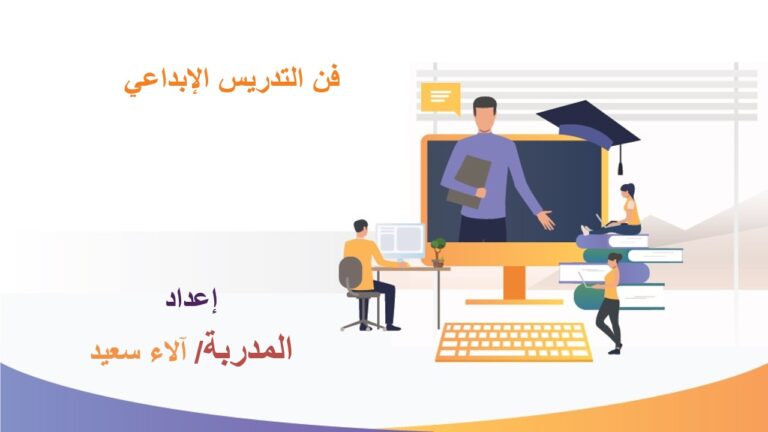 فن التدريس الإبداعي

إعداد

المدربة/ آلاء سعيد